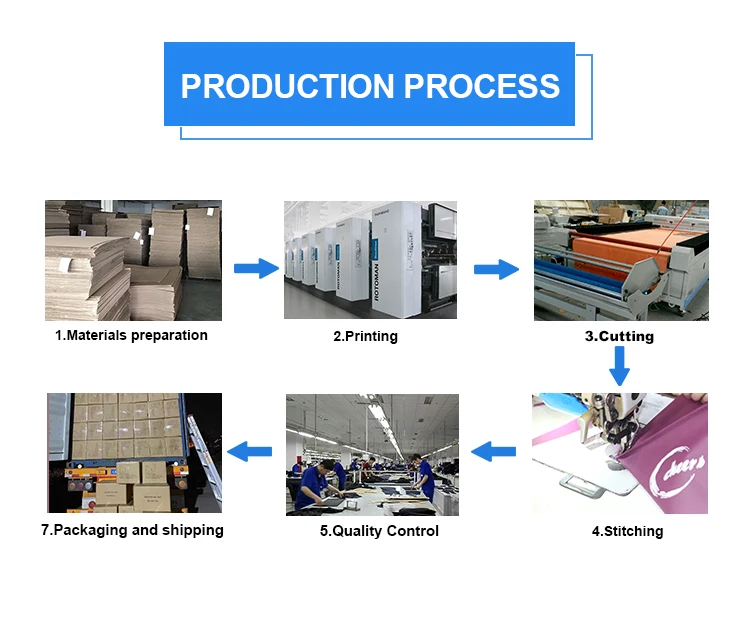 PRODUCTION PROCESS

ROTOMAN

1.Materials preparation

2.Printing

3.Cutting

cheers

4.Stitching

5.Quality Control

7.Packaging and shipping